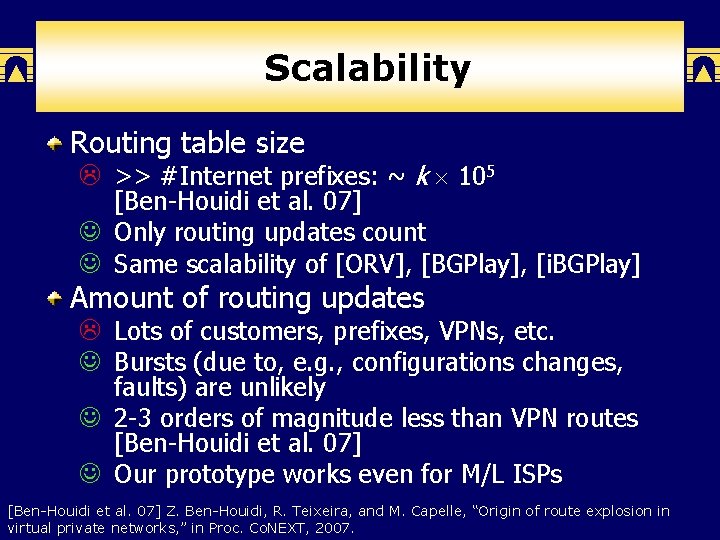 Scalability

Routing table size

>> #Internet prefixes: ~ $k \times 10^5$ [Ben-Houidi et al. 07]

Only routing updates count

Same scalability of [ORV], [BGPlay], [iBGPlay]

Amount of routing updates

Lots of customers, prefixes, VPNs, etc.

Bursts (due to, e.g., configurations changes, faults) are unlikely

2-3 orders of magnitude less than VPN routes [Ben-Houidi et al. 07]

Our prototype works even for M/L ISPs

[Ben-Houidi et al. 07] Z. Ben-Houidi, R. Teixeira, and M. Capelle, "Origin of route explosion in virtual private networks," in Proc. CoNEXT, 2007.